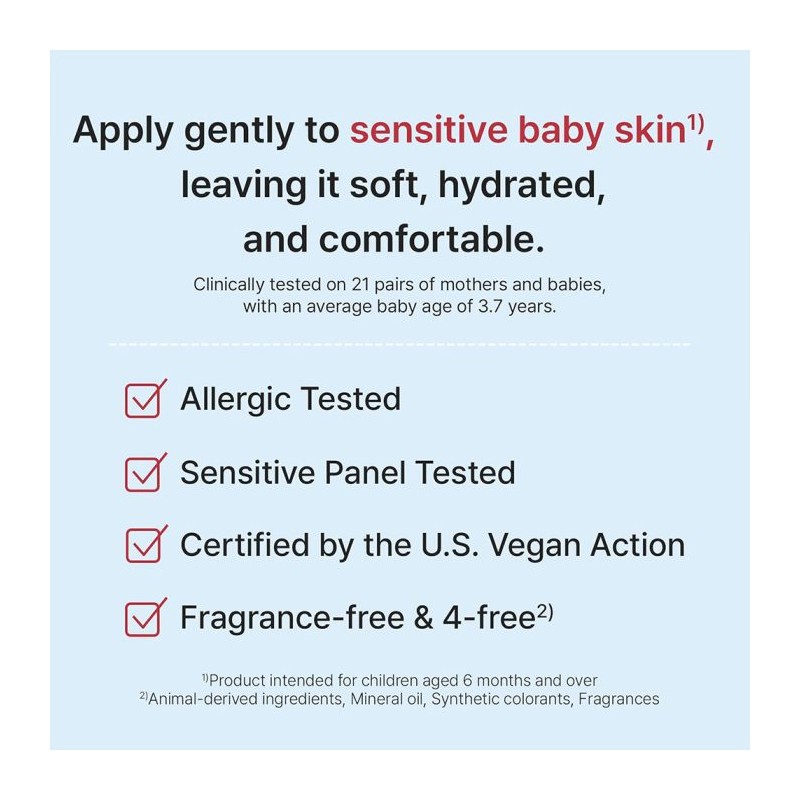 Apply gently to sensitive baby skin$^{1)}$, leaving it soft, hydrated, and comfortable.

Clinically tested on 21 pairs of mothers and babies, with an average baby age of 3.7 years.

Allergic Tested

Sensitive Panel Tested

Certified by the U.S. Vegan Action

Fragrance-free & 4-free$^{2)}$

$^{1)}$Product intended for children aged 6 months and over
$^{2)}$Animal-derived ingredients, Mineral oil, Synthetic colorants, Fragrances